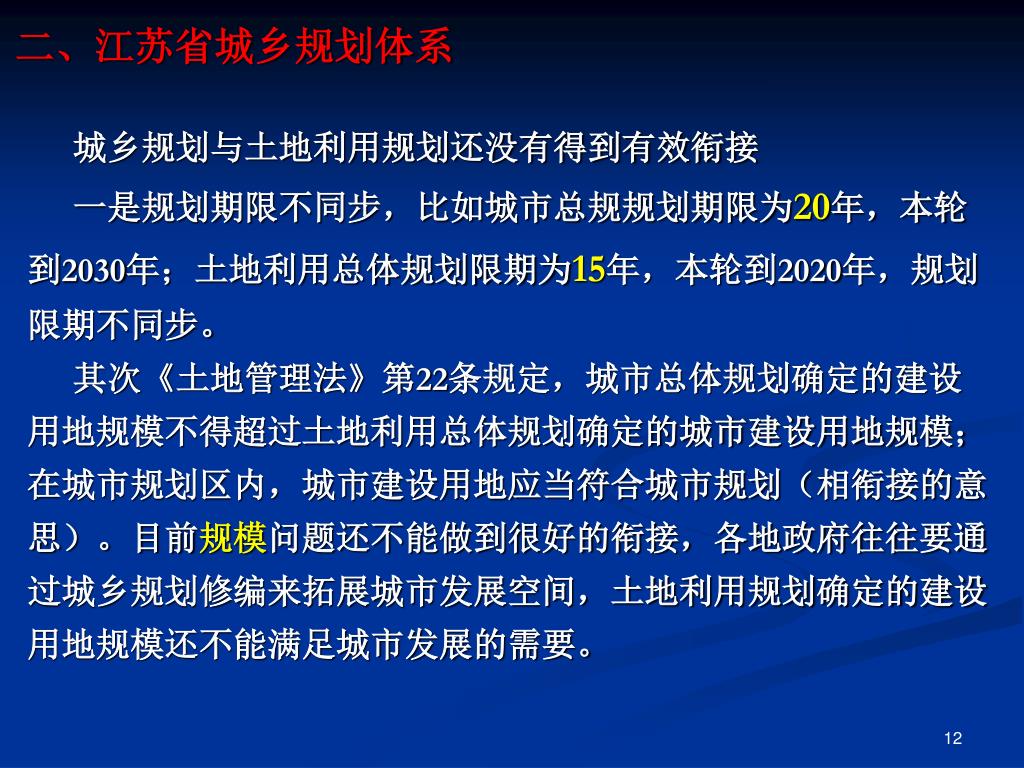 二、江苏省城乡规划体系

城乡规划与土地利用规划还没有得到有效衔接

一是规划期限不同步，比如城市总规规划期限为20年，本轮到2030年；土地利用总体规划限期为15年，本轮到2020年，规划限期不同步。

其次《土地管理法》第22条规定，城市总体规划确定的建设用地规模不得超过土地利用总体规划确定的城市建设用地规模；在城市规划区内，城市建设用地应当符合城市规划（相衔接的意思）。目前规模问题还不能做到很好的衔接，各地政府往往要通过城乡规划修编来拓展城市发展空间，土地利用规划确定的建设用地规模还不能满足城市发展的需要。

12